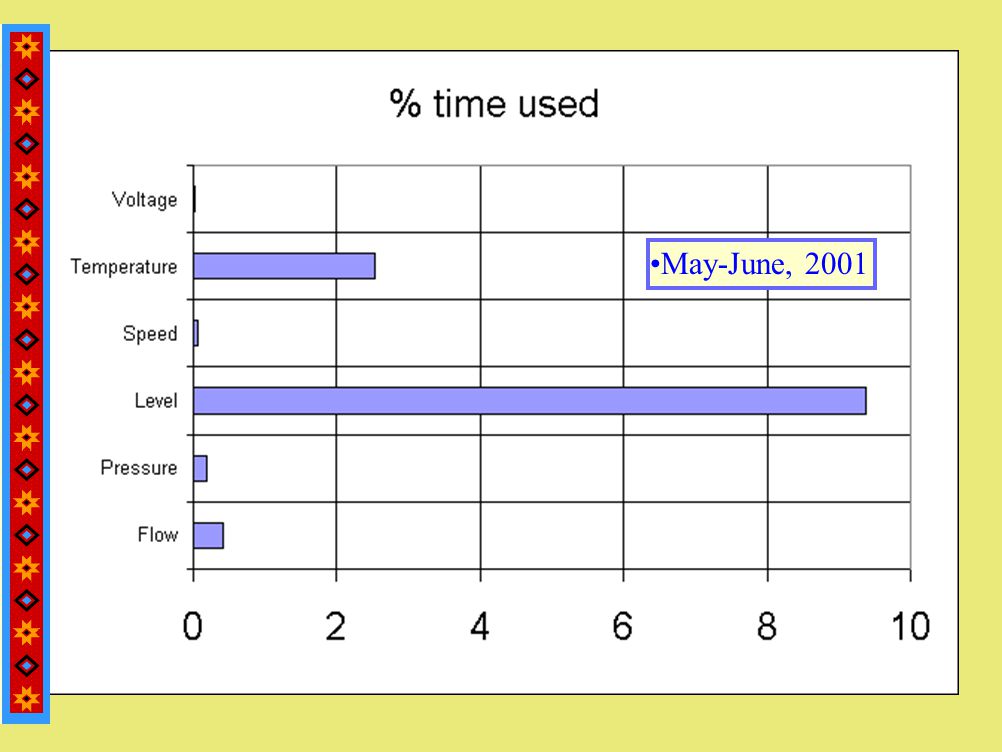 % time used

Voltage
Temperature
Speed
Level
Pressure
Flow

•May-June, 2001

0 2 4 6 8 10